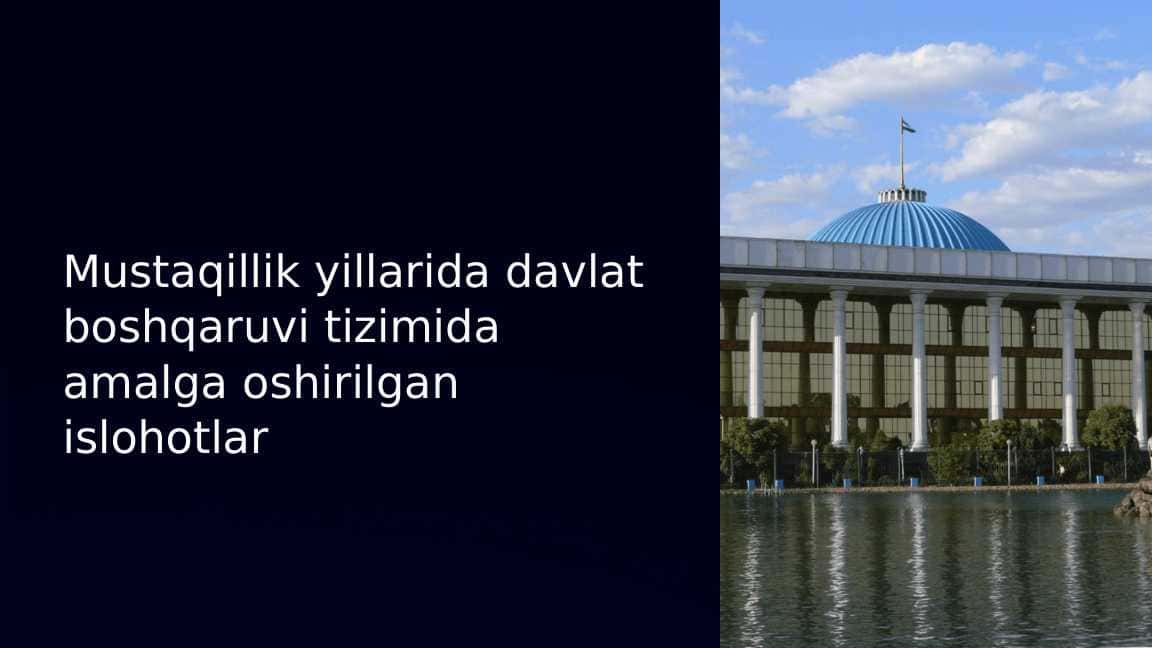 Mustaqillik yillarida davlat boshqaruvi tizimida amalga oshirilgan islohotlar